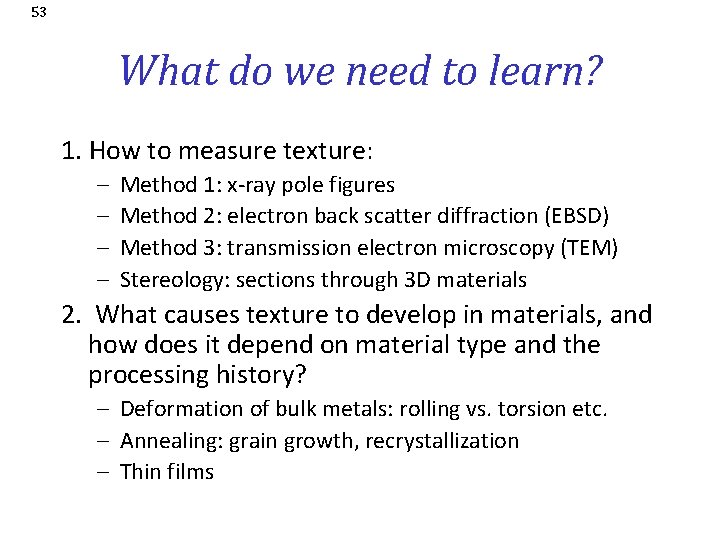 53

What do we need to learn?

1. How to measure texture:
– Method 1: x-ray pole figures
– Method 2: electron back scatter diffraction (EBSD)
– Method 3: transmission electron microscopy (TEM)
– Stereology: sections through 3D materials

2. What causes texture to develop in materials, and how does it depend on material type and the processing history?
– Deformation of bulk metals: rolling vs. torsion etc.
– Annealing: grain growth, recrystallization
– Thin films